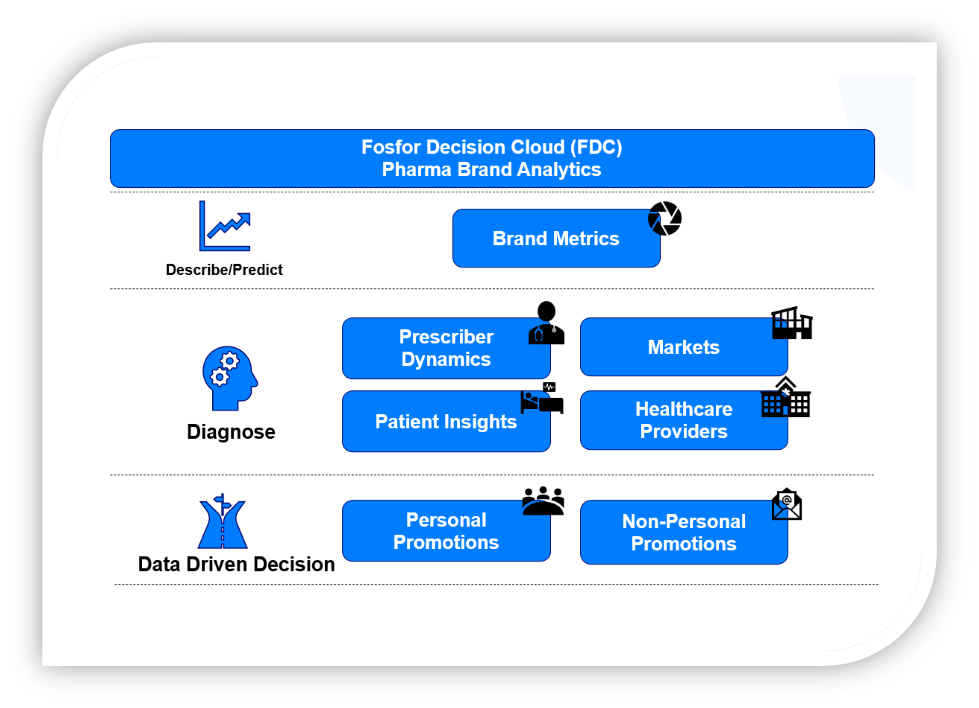 Fosfor Decision Cloud (FDC)
Pharma Brand Analytics

Describe/Predict

Brand Metrics

Diagnose

Prescriber Dynamics

Markets

Patient Insights

Healthcare Providers

Data Driven Decision

Personal Promotions

Non-Personal Promotions